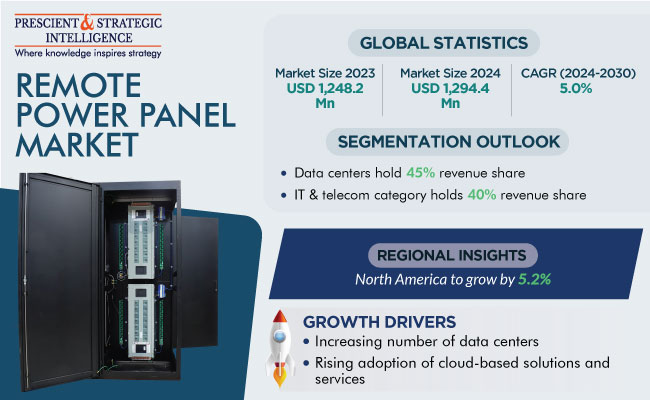 PRESCIENT & STRATEGIC INTELLIGENCE
Where knowledge inspires strategy

REMOTE POWER PANEL MARKET

GLOBAL STATISTICS

Market Size 2023
USD 1,248.2 Mn

Market Size 2024
USD 1,294.4 Mn

CAGR (2024-2030)
5.0%

SEGMENTATION OUTLOOK

• Data centers hold 45% revenue share
• IT & telecom category holds 40% revenue share

REGIONAL INSIGHTS

North America to grow by 5.2%

GROWTH DRIVERS

• Increasing number of data centers
• Rising adoption of cloud-based solutions and services